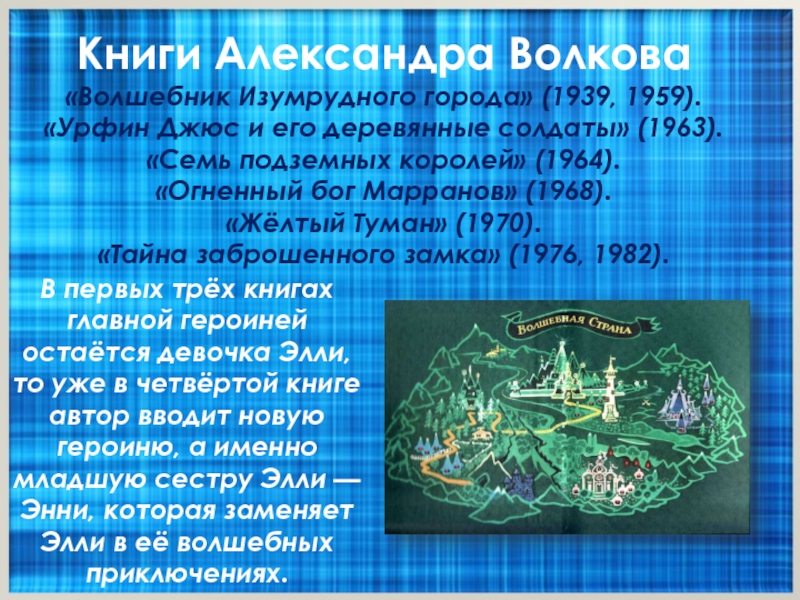 Книги Александра Волкова
«Волшебник Изумрудного города» (1939, 1959).
«Урфин Джюс и его деревянные солдаты» (1963).
«Семь подземных королей» (1964).
«Огненный бог Марранов» (1968).
«Жёлтый Туман» (1970).
«Тайна заброшенного замка» (1976, 1982).

В первых трёх книгах главной героиней остаётся девочка Элли, то уже в четвёртой книге автор вводит новую героиню, а именно младшую сестру Элли — Энни, которая заменяет Элли в её волшебных приключениях.

Волшебная Страна